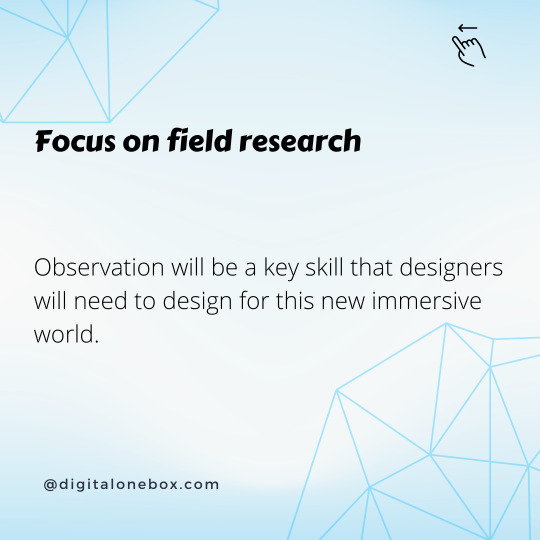 Focus on field research

Observation will be a key skill that designers will need to design for this new immersive world.

@digitalonebox.com